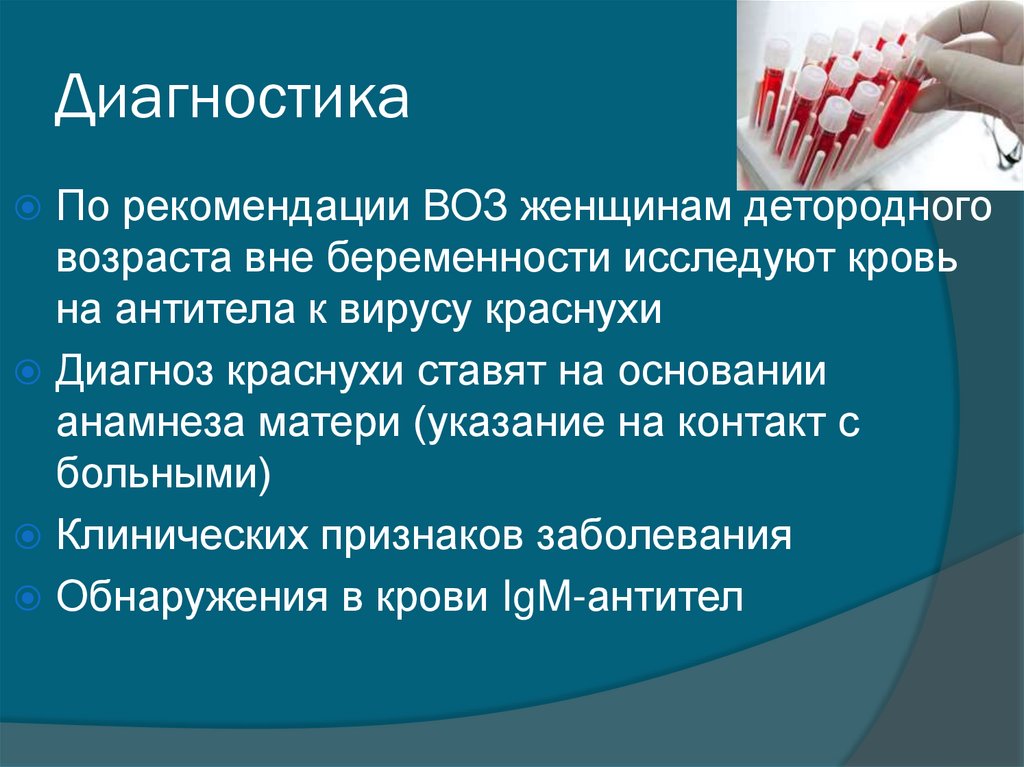 Диагностика

По рекомендации ВОЗ женщинам детородного возраста вне беременности исследуют кровь на антитела к вирусу краснухи

Диагноз краснухи ставят на основании анамнеза матери (указание на контакт с больными)

Клинических признаков заболевания

Обнаружения в крови IgM-антител